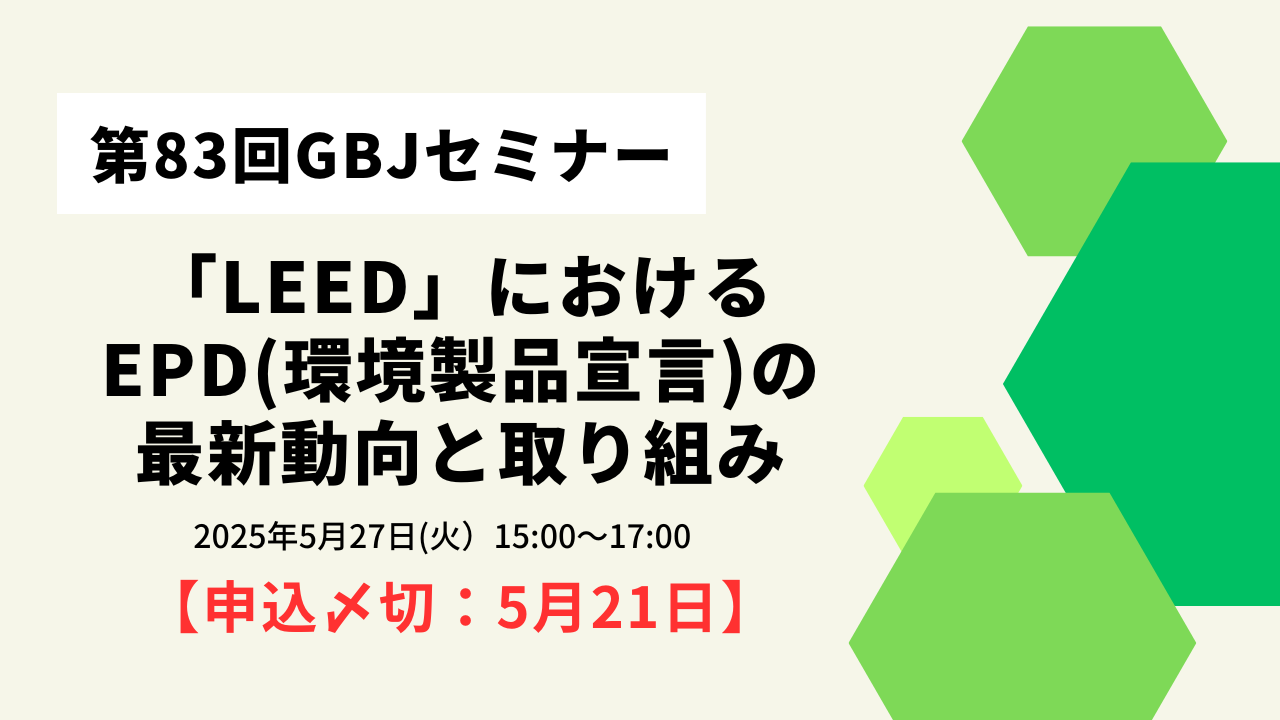 第83回GBJセミナー

「LEED」における
EPD(環境製品宣言)の
最新動向と取り組み

2025年5月27日(火）15:00～17:00

【申込〆切：5月21日】